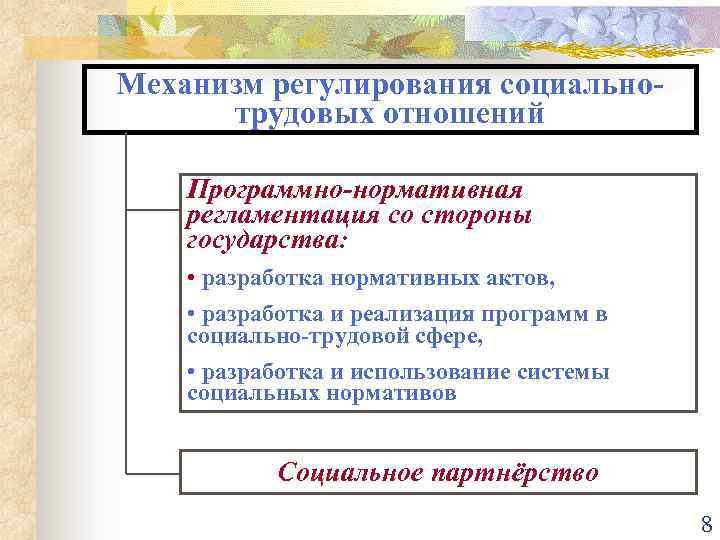 Механизм регулирования социально-трудовых отношений

Программно-нормативная регламентация со стороны государства:

• разработка нормативных актов,

• разработка и реализация программ в социально-трудовой сфере,

• разработка и использование системы социальных нормативов

Социальное партнёрство

8